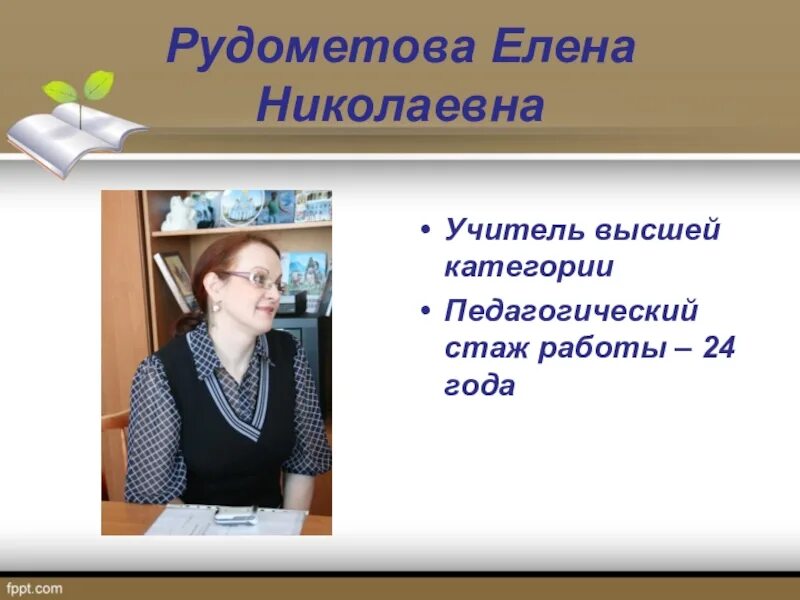 Рудометова Елена Николаевна

• Учитель высшей категории
• Педагогический стаж работы – 24 года

fppt.com